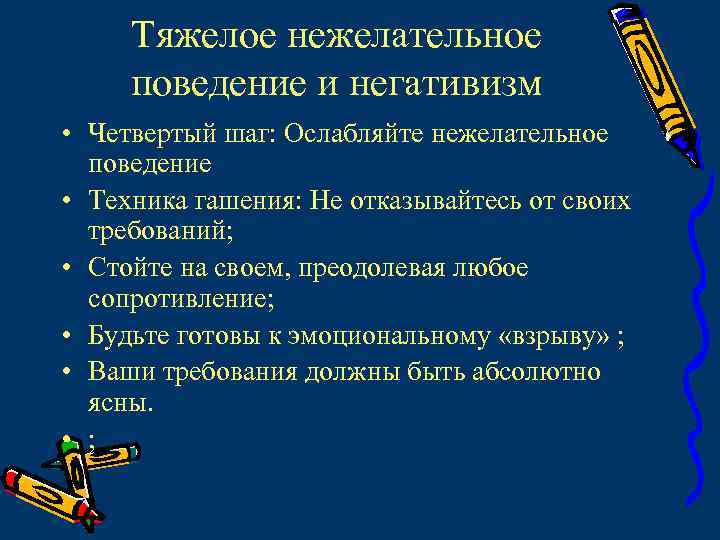 Тяжелое нежелательное поведение и негативизм

• Четвертый шаг: Ослабляйте нежелательное поведение
• Техника гашения: Не отказывайтесь от своих требований;
• Стойте на своем, преодолевая любое сопротивление;
• Будьте готовы к эмоциональному «взрыву» ;
• Ваши требования должны быть абсолютно ясны.
• ;